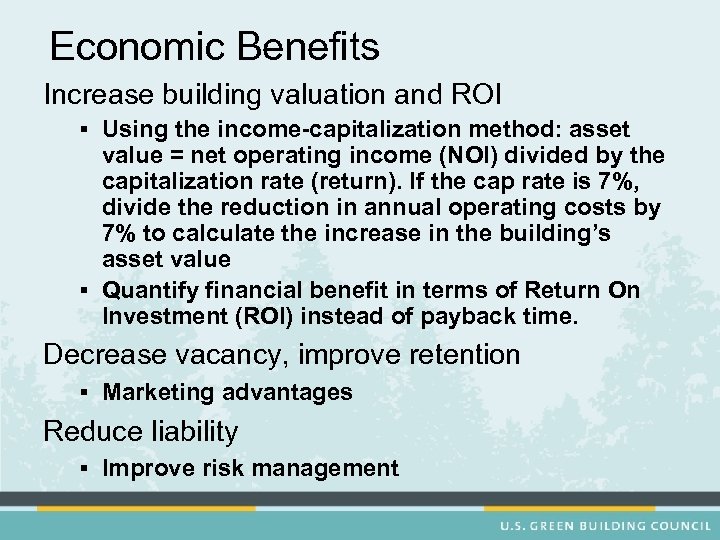 Economic Benefits

Increase building valuation and ROI

▪ Using the income-capitalization method: asset value = net operating income (NOI) divided by the capitalization rate (return). If the cap rate is 7%, divide the reduction in annual operating costs by 7% to calculate the increase in the building's asset value

▪ Quantify financial benefit in terms of Return On Investment (ROI) instead of payback time.

Decrease vacancy, improve retention

▪ Marketing advantages

Reduce liability

▪ Improve risk management

U.S. GREEN BUILDING COUNCIL